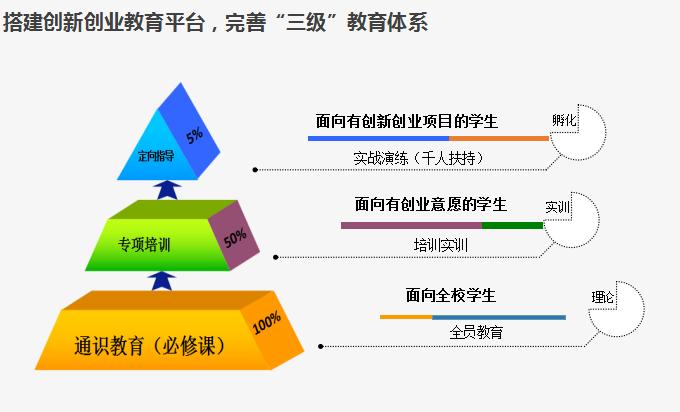 搭建创新创业教育平台，完善“三级”教育体系

定向指导
5%

专项培训
50%

通识教育（必修课）
100%

面向有创新创业项目的学生
实战演练（千人扶持）
孵化

面向有创业意愿的学生
培训实训
实训

面向全校学生
全员教育
理论